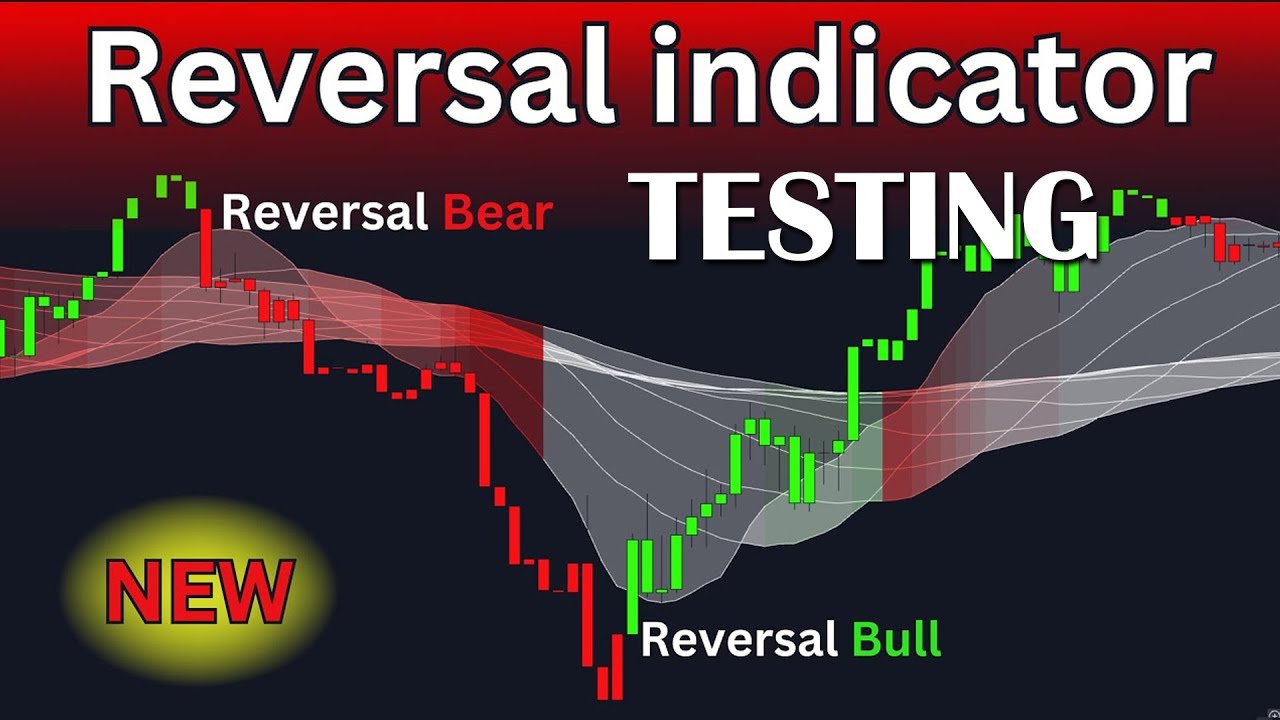 Reversal indicator
TESTING
Reversal Bear
NEW
Reversal Bull